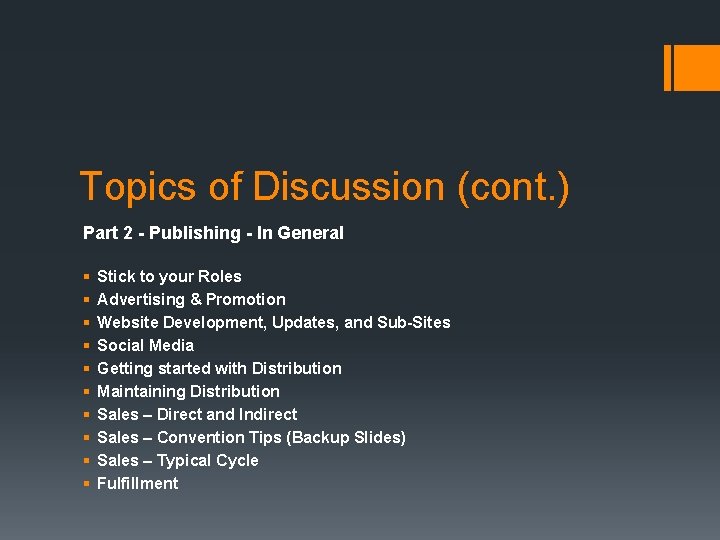 Topics of Discussion (cont.)

Part 2 - Publishing - In General

- Stick to your Roles
- Advertising & Promotion
- Website Development, Updates, and Sub-Sites
- Social Media
- Getting started with Distribution
- Maintaining Distribution
- Sales – Direct and Indirect
- Sales – Convention Tips (Backup Slides)
- Sales – Typical Cycle
- Fulfillment